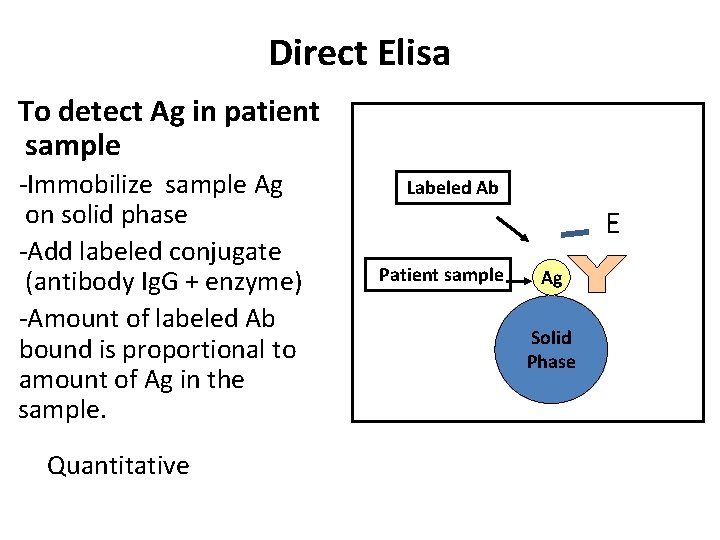 Direct Elisa

To detect Ag in patient sample

-Immobilize sample Ag on solid phase

-Add labeled conjugate (antibody IgG + enzyme)

-Amount of labeled Ab bound is proportional to amount of Ag in the sample.

Quantitative

Labeled Ab

E

Patient sample

Ag

Solid Phase